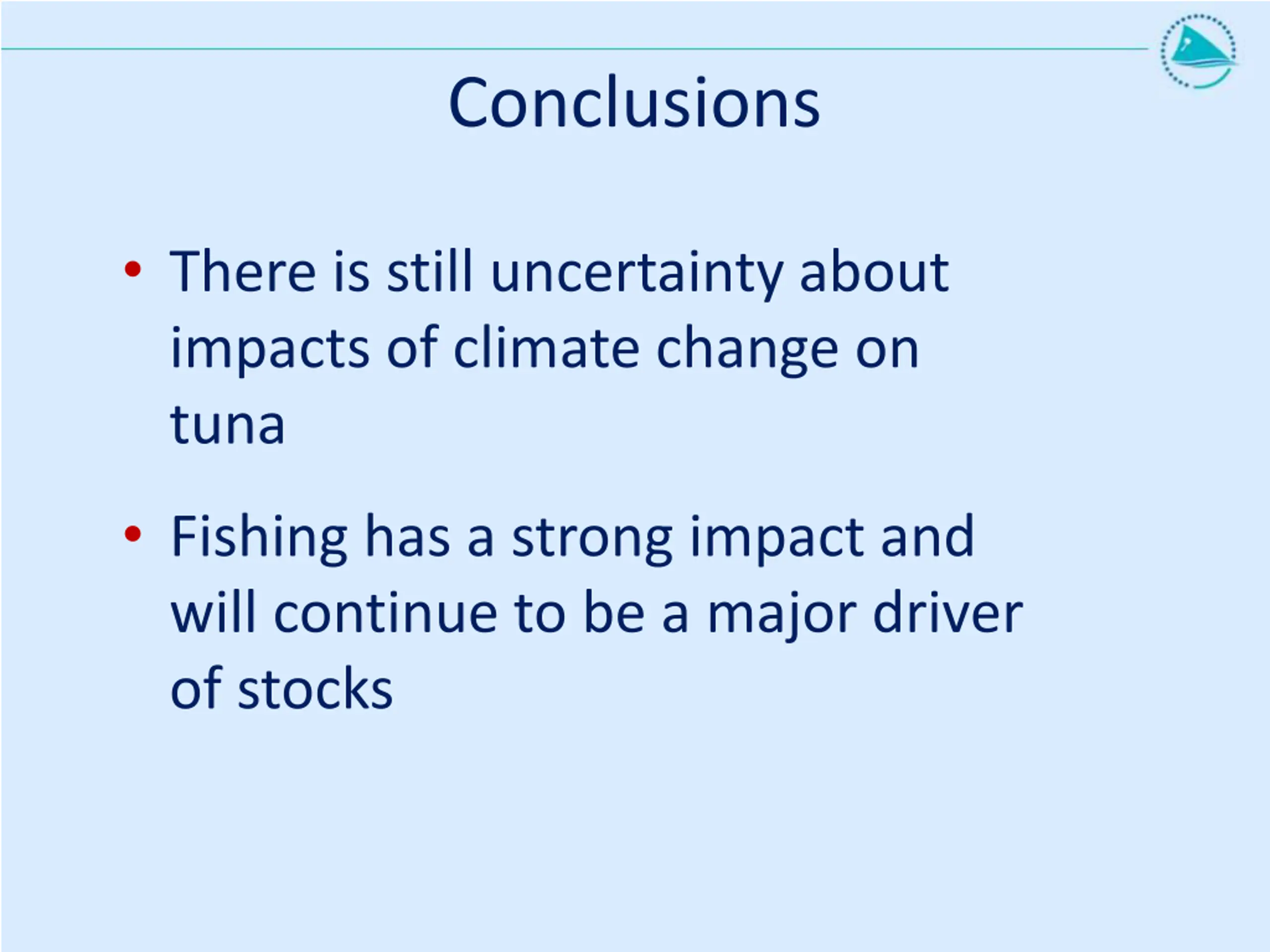 Conclusions

• There is still uncertainty about impacts of climate change on tuna

• Fishing has a strong impact and will continue to be a major driver of stocks